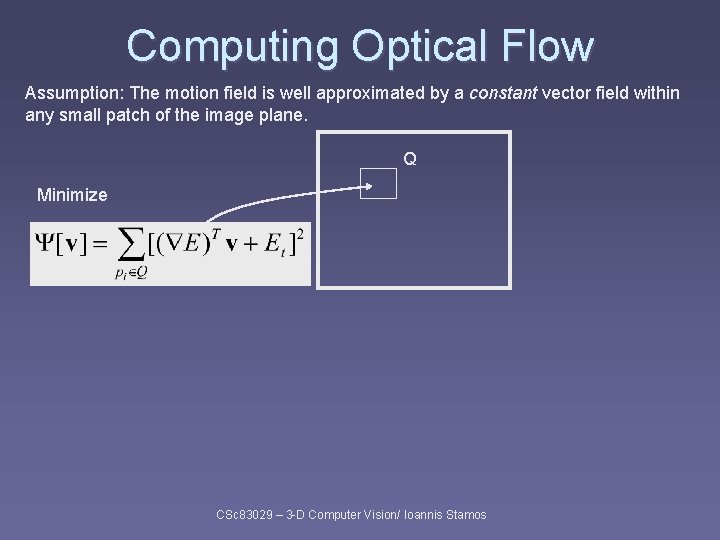 Computing Optical Flow

Assumption: The motion field is well approximated by a constant vector field within any small patch of the image plane.

Q

Minimize

$\Psi[\mathbf{v}] = \sum_{p_i \in Q} [(\nabla E)^T \mathbf{v} + E_t]^2$

CSc83029 – 3-D Computer Vision/ Ioannis Stamos